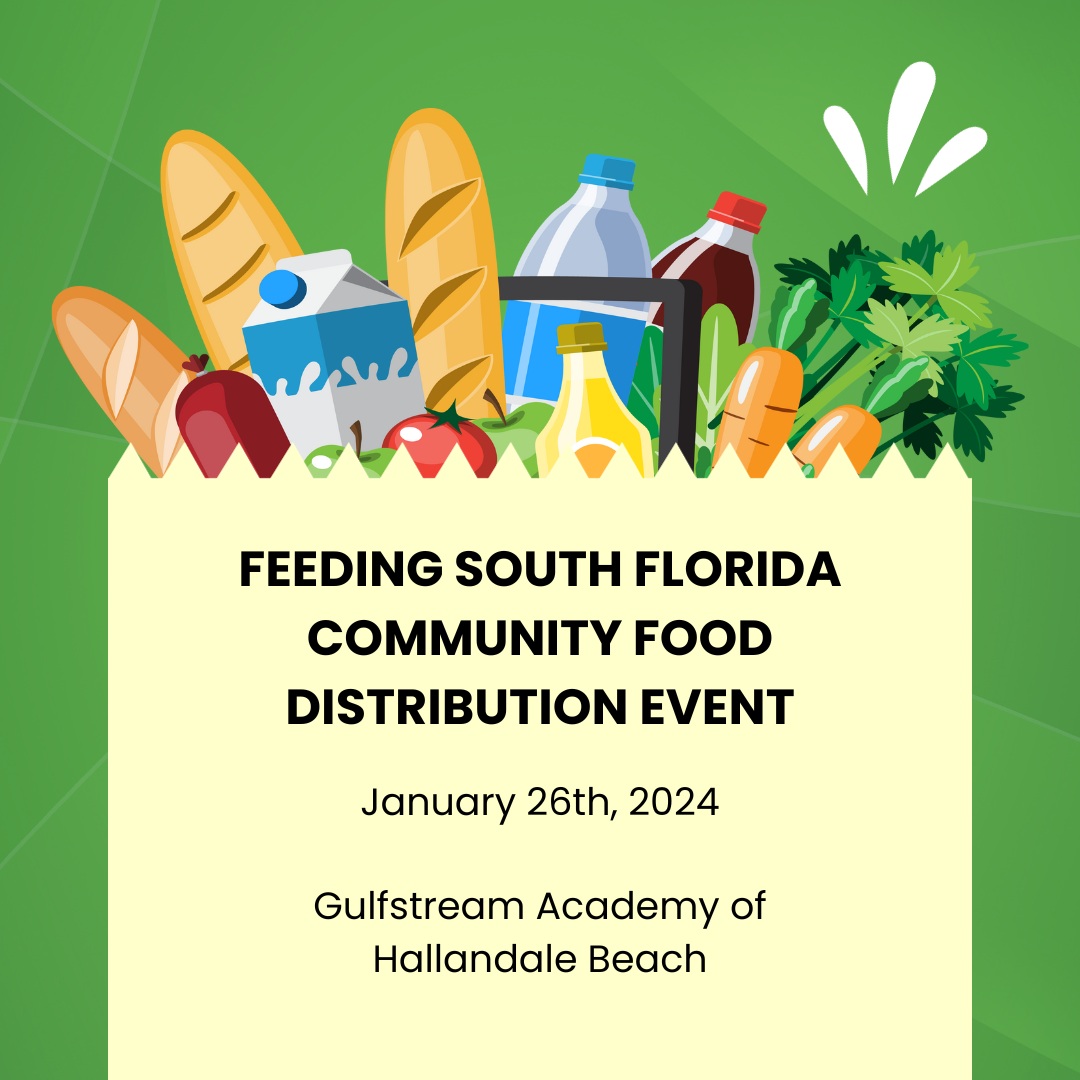 FEEDING SOUTH FLORIDA COMMUNITY FOOD DISTRIBUTION EVENT

January 26th, 2024

Gulfstream Academy of Hallandale Beach